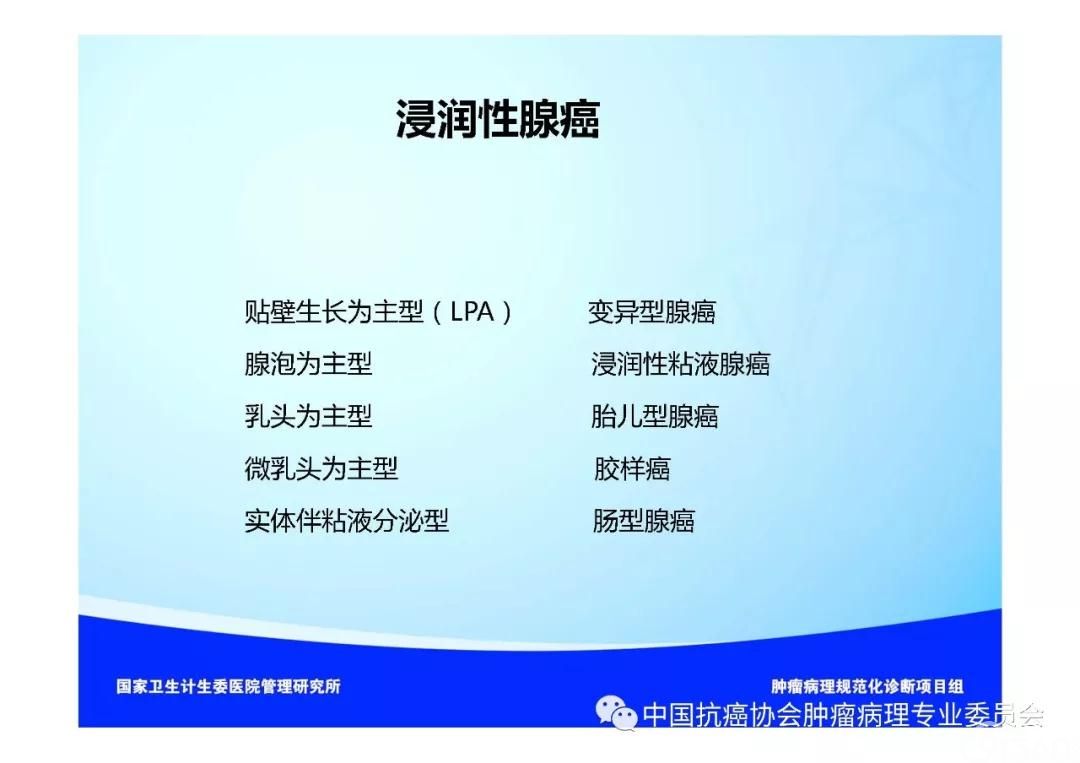 浸润性腺癌

贴壁生长为主型（LPA）
腺泡为主型
乳头为主型
微乳头为主型
实体伴粘液分泌型

变异型腺癌
浸润性粘液腺癌
胎儿型腺癌
胶样癌
肠型腺癌

国家卫生计生委医院管理研究所

肿瘤病理规范化诊断项目组

中国抗癌协会肿瘤病理专业委员会